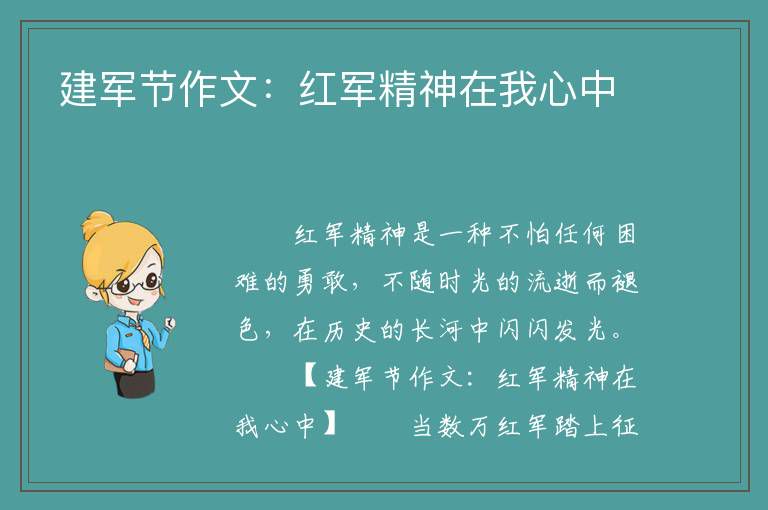 建军节作文：红军精神在我心中

红军精神是一种不怕任何困难的勇敢，不随时光的流逝而褪色，在历史的长河中闪闪发光。

【建军节作文：红军精神在我心中】 当数万红军踏上征